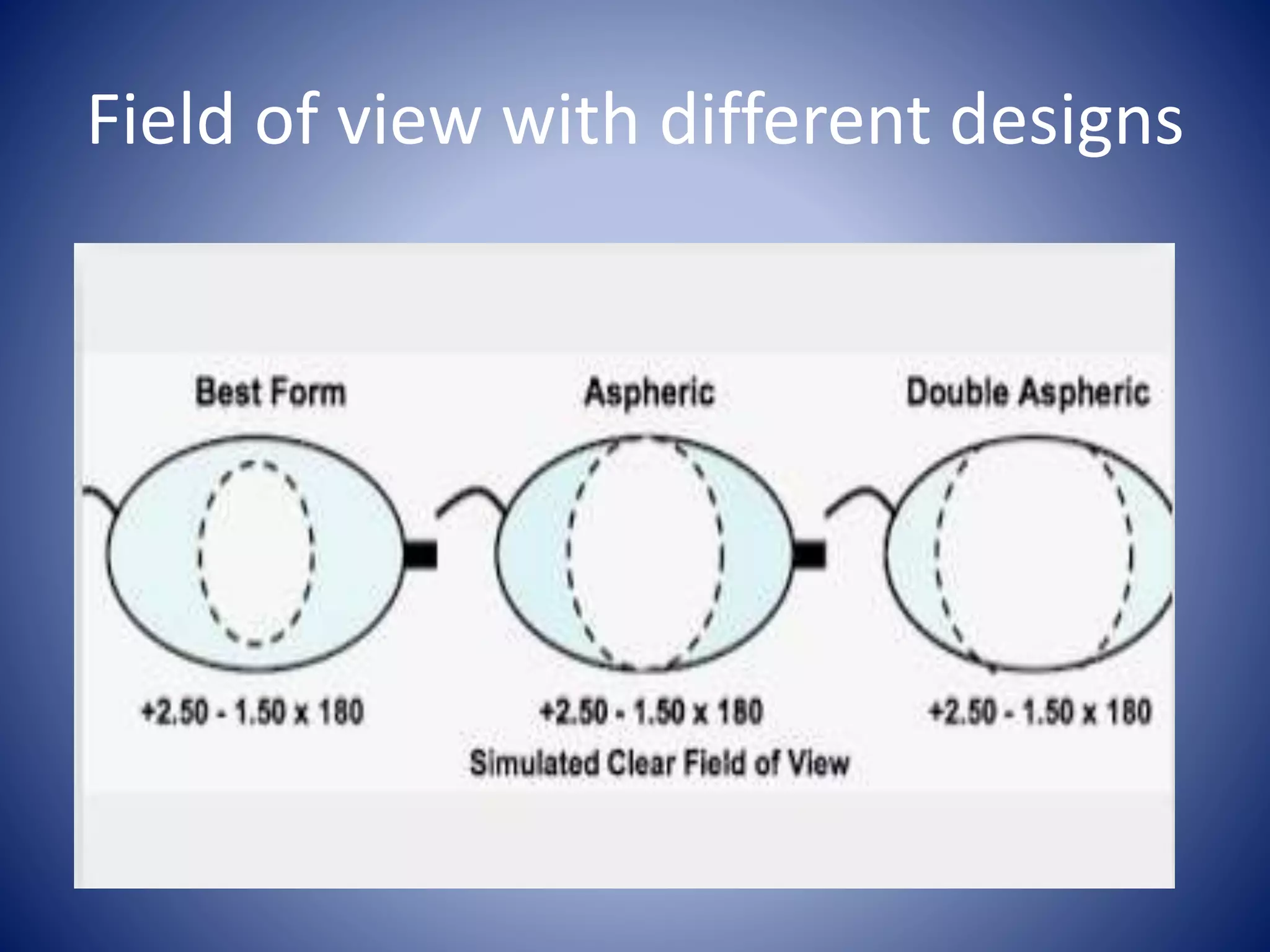 Field of view with different designs

Best Form

Aspheric

Double Aspheric

+2.50 - 1.50 x 180

+2.50 - 1.50 x 180

+2.50 - 1.50 x 180

Simulated Clear Field of View